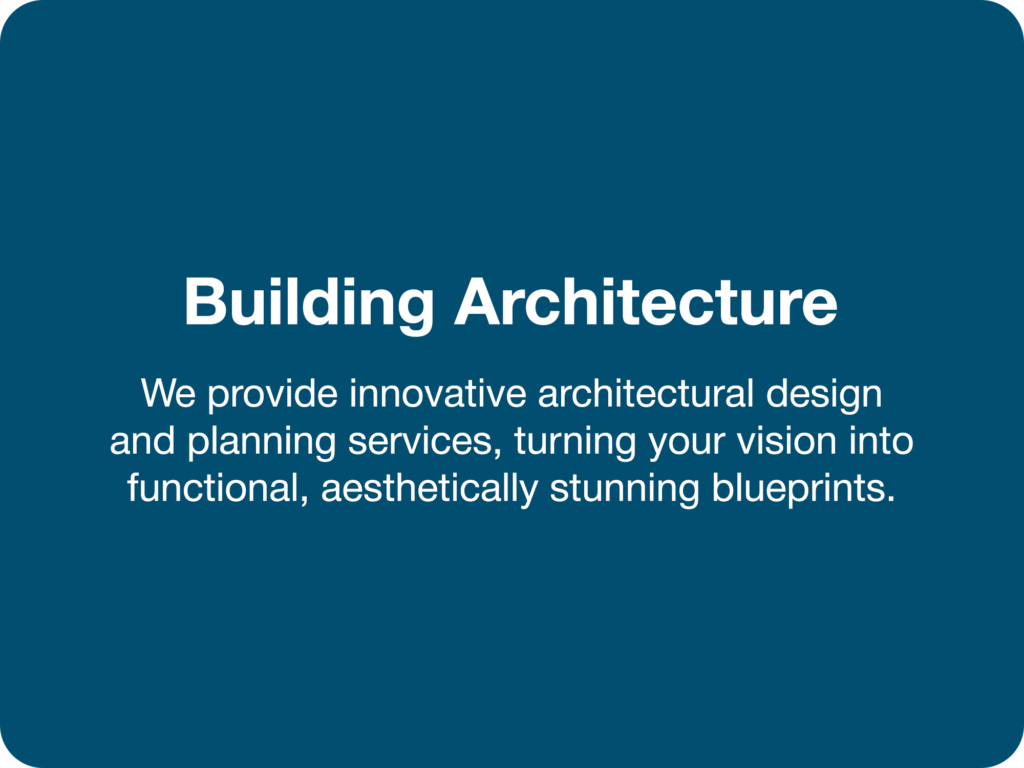 Building Architecture

We provide innovative architectural design and planning services, turning your vision into functional, aesthetically stunning blueprints.